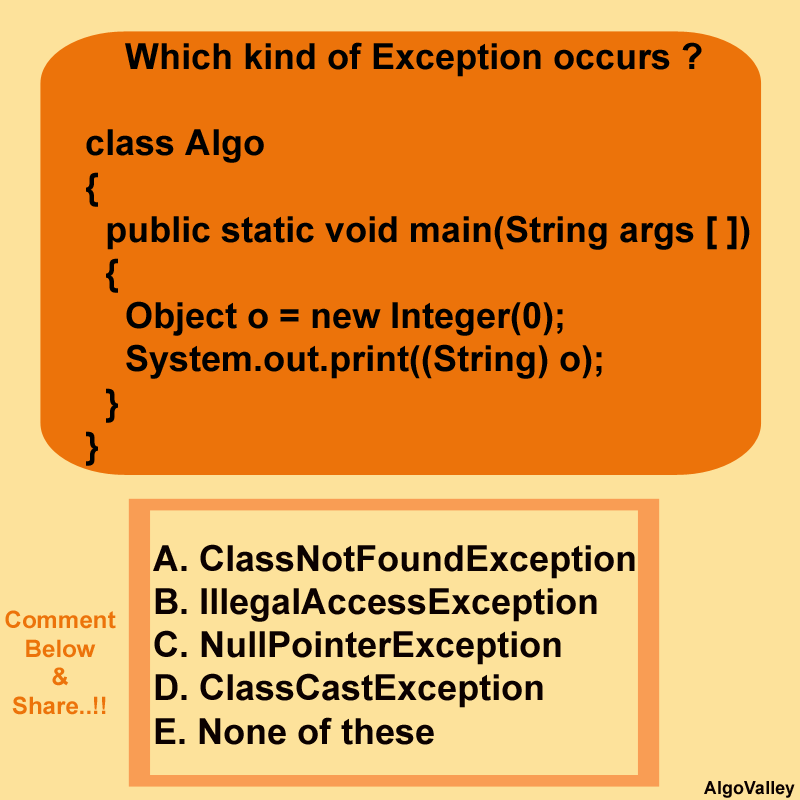 Which kind of Exception occurs ?

class Algo
{
public static void main(String args [ ])
{
Object o = new Integer(0);
System.out.print((String) o);
}
}

A. ClassNotFoundException
B. IllegalAccessException
C. NullPointerException
D. ClassCastException
E. None of these

Comment Below & Share..!!

AlgoValley